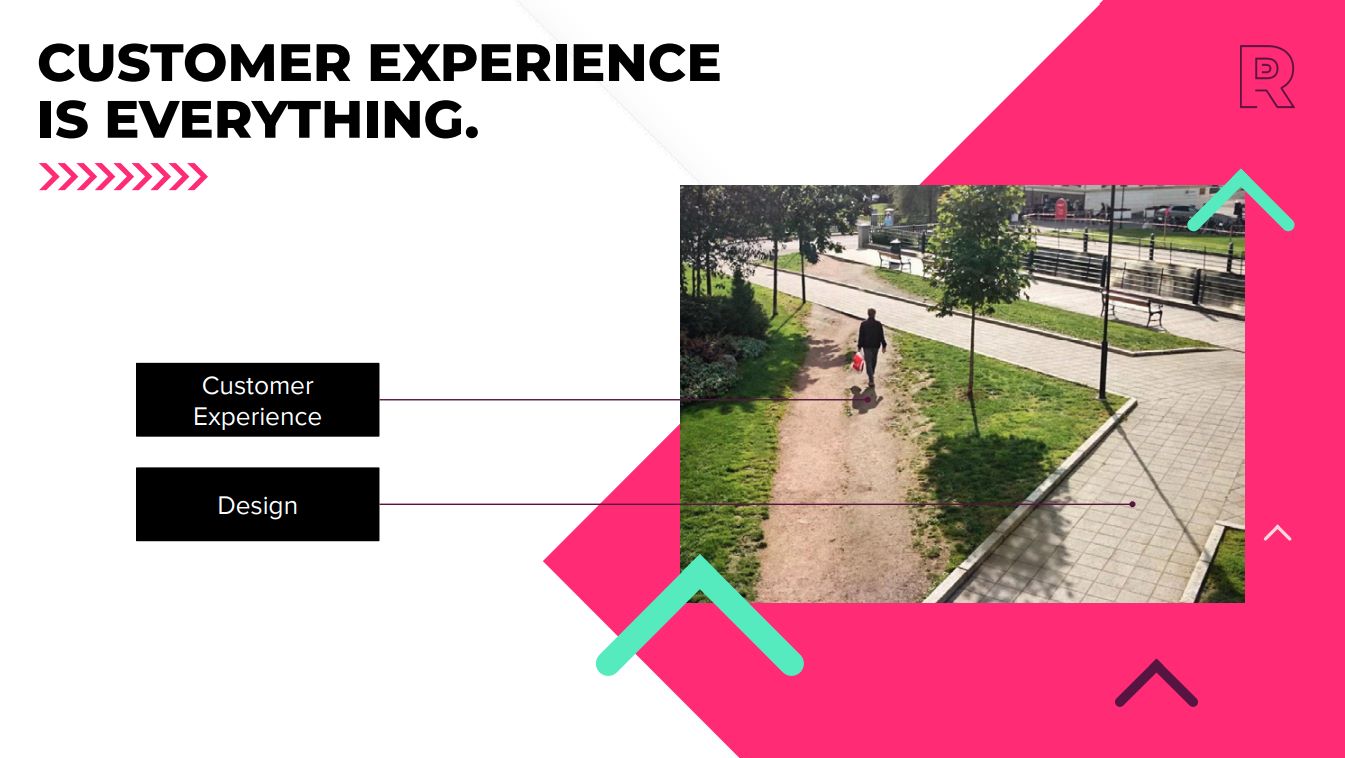 CUSTOMER EXPERIENCE IS EVERYTHING.

Customer Experience

Design